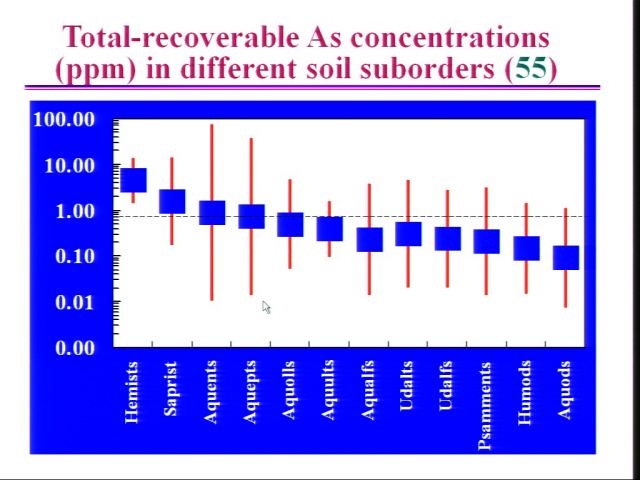 Total-recoverable As concentrations (ppm) in different soil suborders (55)

100.00
10.00
1.00
0.10
0.01
0.00

Hemists
Saprist
Aquents
Aquepts
Aquolls
Aquults
Aqualfs
Udalts
Udalfs
Psamments
Humods
Aquods